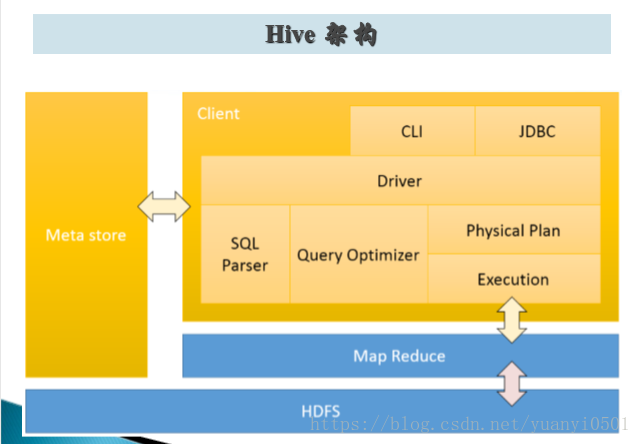 Hive 架构

Meta store

Client

CLI

JDBC

Driver

SQL Parser

Query Optimizer

Physical Plan

Execution

Map Reduce

HDFS

https://blog.csdn.net/yuanyi0501